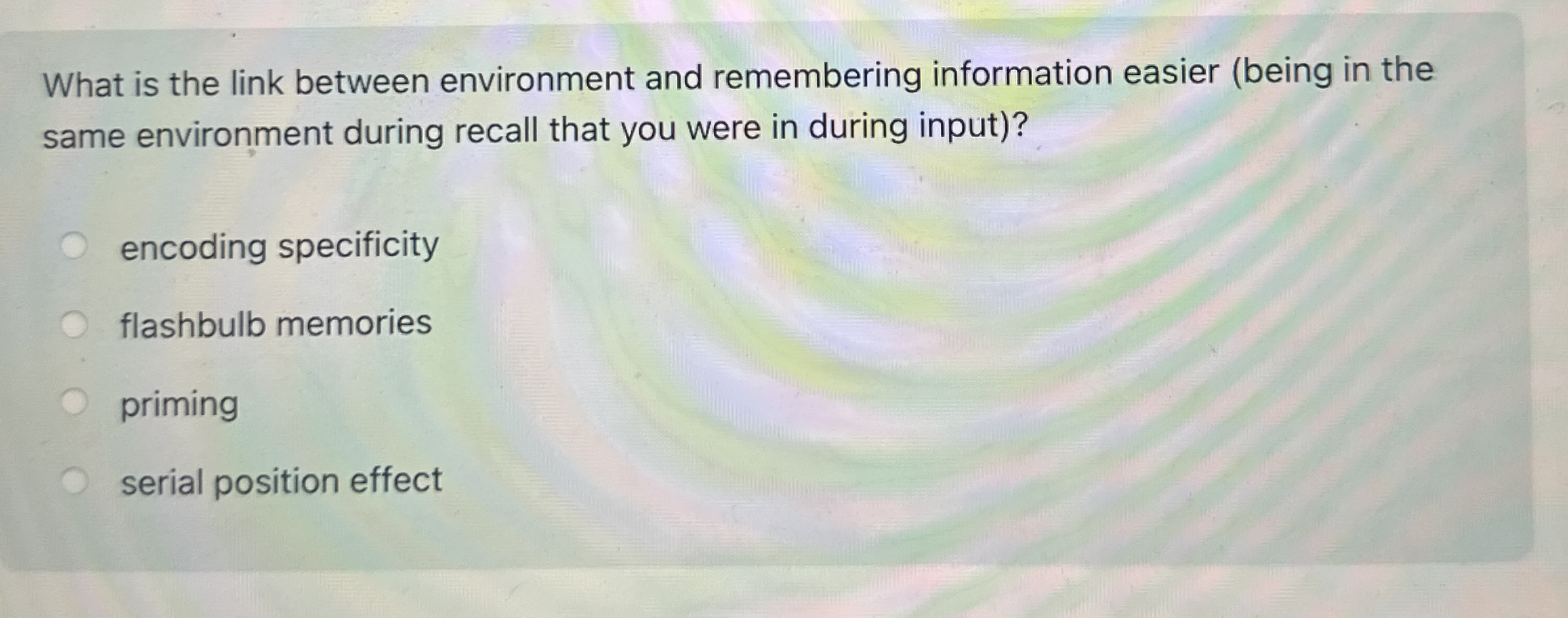 What is the link between environment and remembering information easier (being in the same environment during recall that you were in during input)?

encoding specificity

flashbulb memories

priming

serial position effect